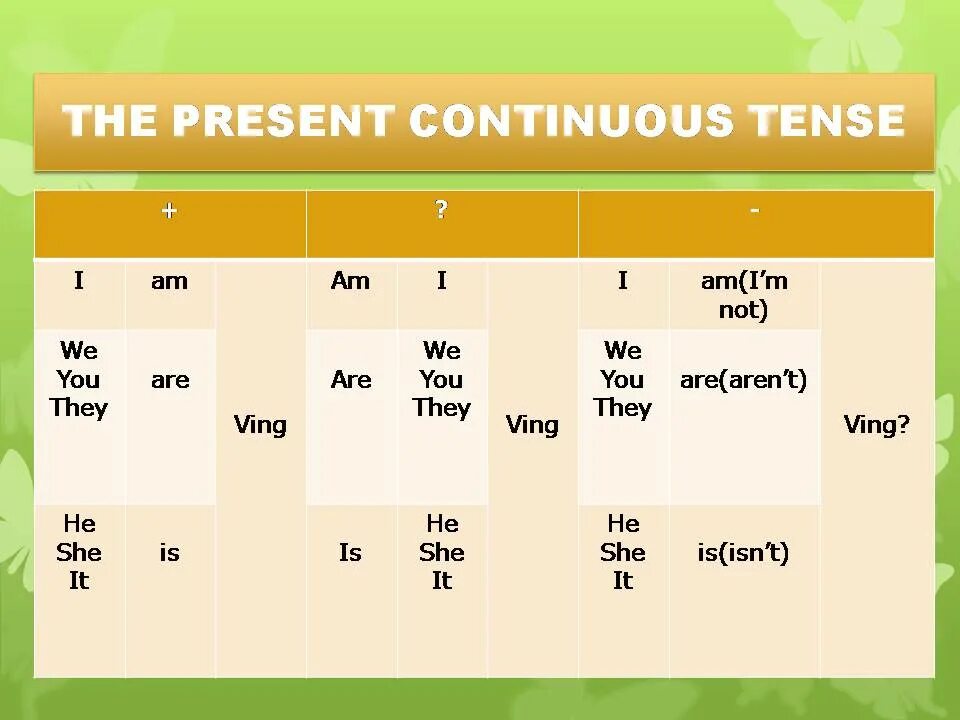 THE PRESENT CONTINUOUS TENSE

| + | | | ? | | | - | | |
|---|---|---|---|---|---|---|---|---|
| I | am | Ving | Am | I | Ving | I | am(I'm not) | Ving? |
| We You They | are | | Are | We You They | | We You They | are(aren't) | |
| He She It | is | | Is | He She It | | He She It | is(isn't) | |